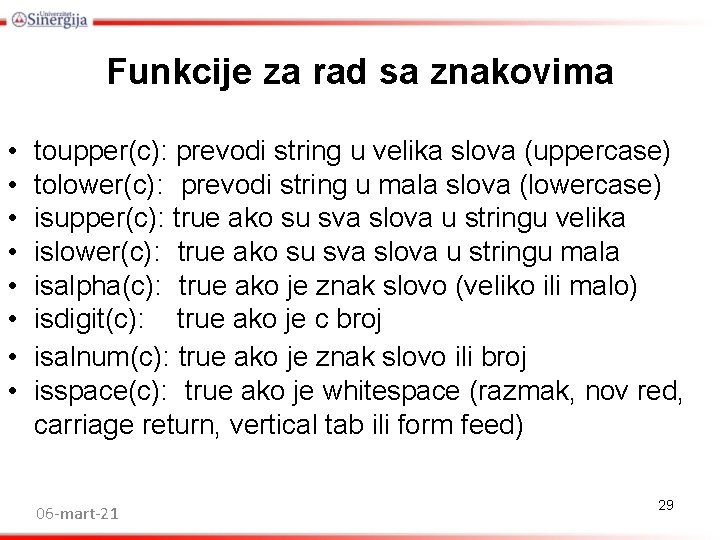 Univerzitet Sinergija

Funkcije za rad sa znakovima

• toupper(c): prevodi string u velika slova (uppercase)
• tolower(c): prevodi string u mala slova (lowercase)
• isupper(c): true ako su sva slova u stringu velika
• islower(c): true ako su sva slova u stringu mala
• isalpha(c): true ako je znak slovo (veliko ili malo)
• isdigit(c): true ako je c broj
• isalnum(c): true ako je znak slovo ili broj
• isspace(c): true ako je whitespace (razmak, nov red, carriage return, vertical tab ili form feed)

06-mart-21

29